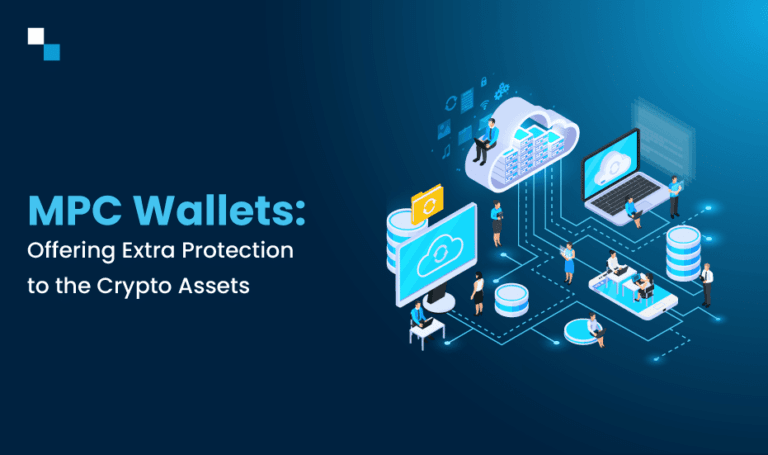 MPC Wallets:
Offering Extra Protection to the Crypto Assets